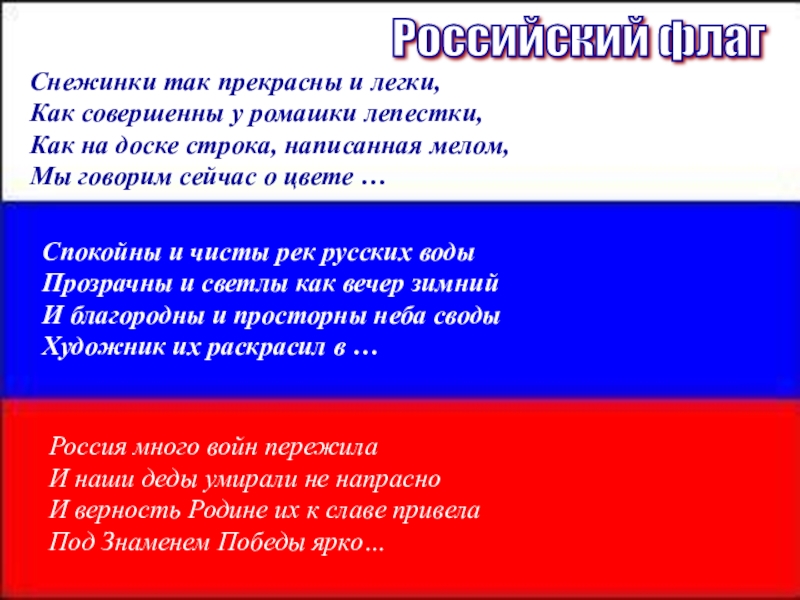 Российский флаг

Снежинки так прекрасны и легки,
Как совершенны у ромашки лепестки,
Как на доске строка, написанная мелом,
Мы говорим сейчас о цвете …

Спокойны и чисты рек русских воды
Прозрачны и светлы как вечер зимний
И благородны и просторны неба своды
Художник их раскрасил в …

Россия много войн пережила
И наши деды умирали не напрасно
И верность Родине их к славе привела
Под Знаменем Победы ярко…